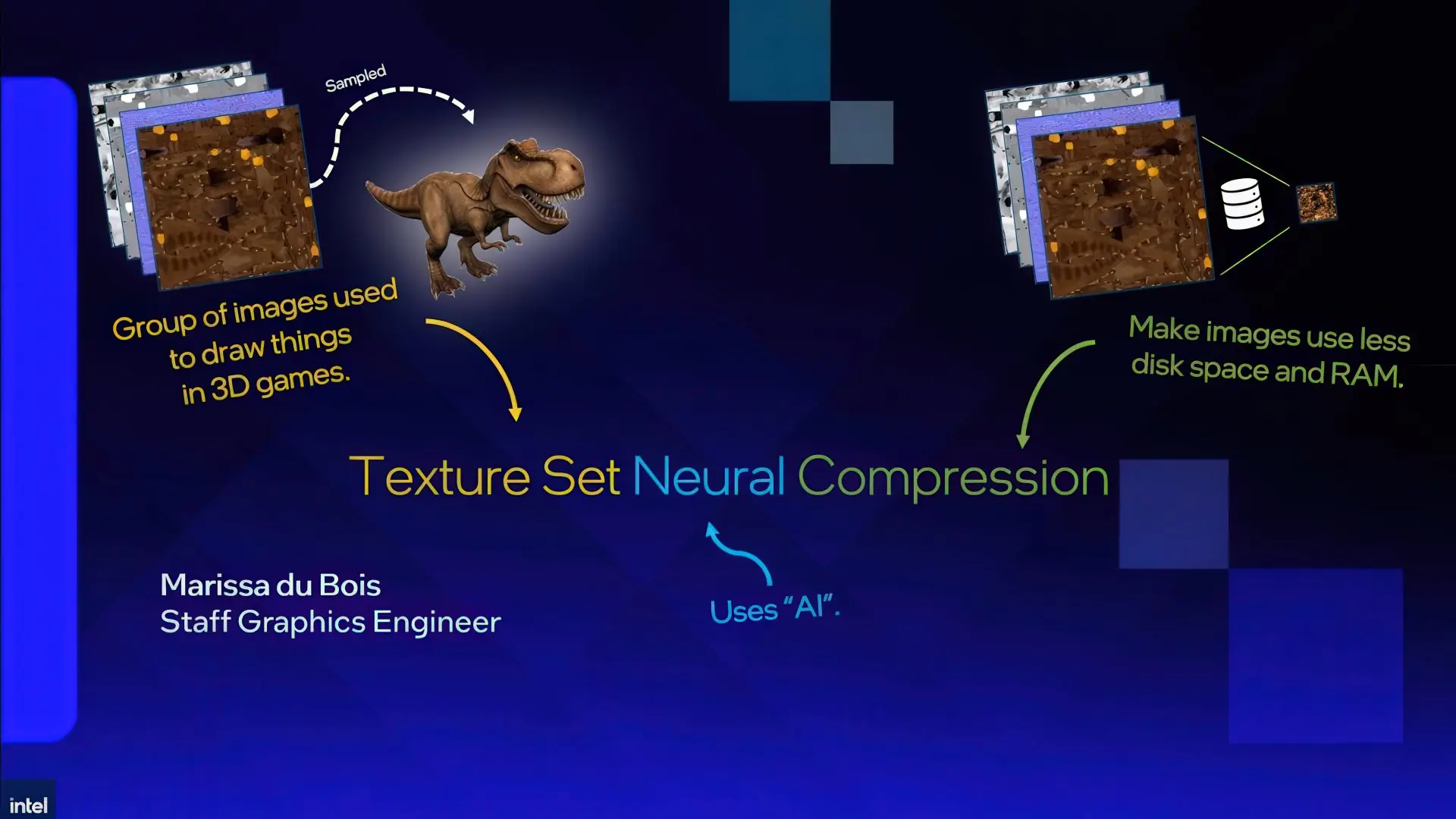 Sampled

Group of images used to draw things in 3D games.

Make images use less disk space and RAM.

Texture Set Neural Compression

Uses "AI".

Marissa du Bois
Staff Graphics Engineer

intel